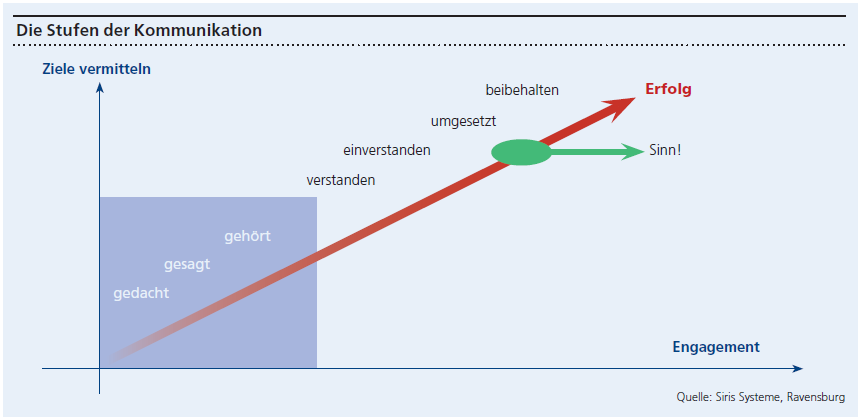 Die Stufen der Kommunikation

Ziele vermitteln

beibehalten

Erfolg

umgesetzt

einverstanden

Sinn!

verstanden

gehört

gesagt

gedacht

Engagement

Quelle: Siris Systeme, Ravensburg